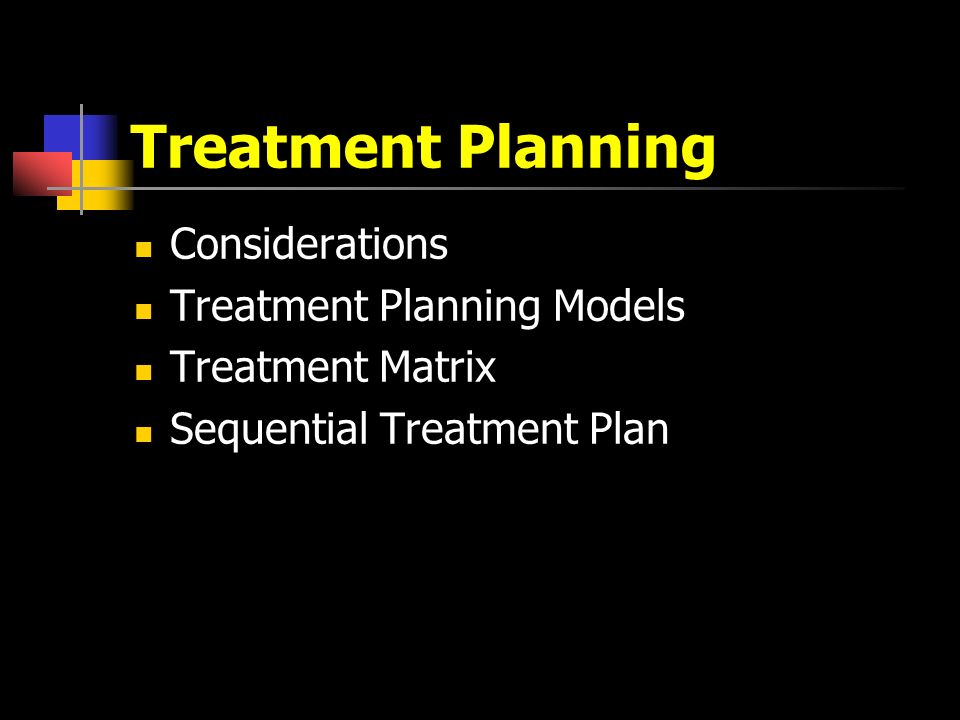 Treatment Planning

- Considerations
- Treatment Planning Models
- Treatment Matrix
- Sequential Treatment Plan